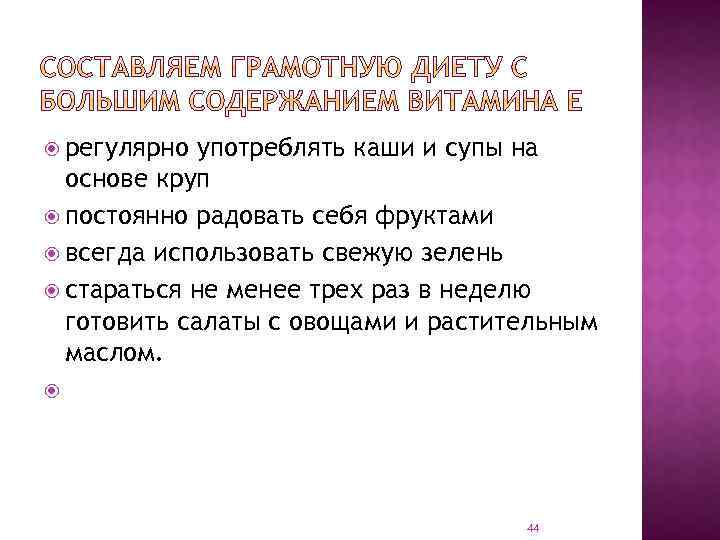 СОСТАВЛЯЕМ ГРАМОТНУЮ ДИЕТУ С БОЛЬШИМ СОДЕРЖАНИЕМ ВИТАМИНА Е

регулярно употреблять каши и супы на основе круп

постоянно радовать себя фруктами

всегда использовать свежую зелень

стараться не менее трех раз в неделю готовить салаты с овощами и растительным маслом.

44